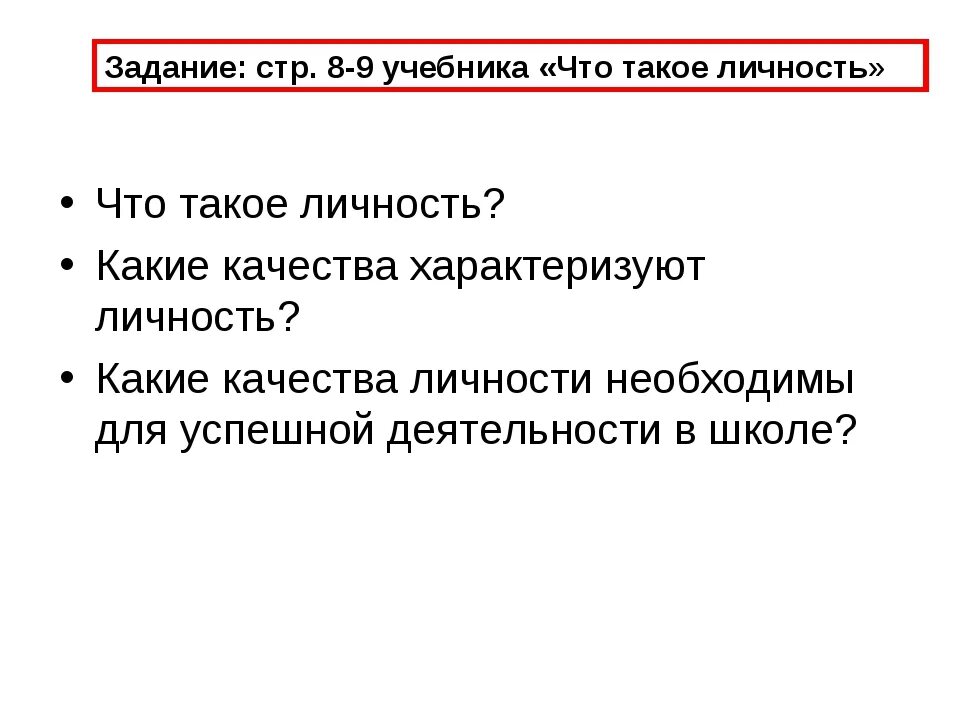 Задание: стр. 8-9 учебника «Что такое личность»

• Что такое личность?
• Какие качества характеризуют личность?
• Какие качества личности необходимы для успешной деятельности в школе?